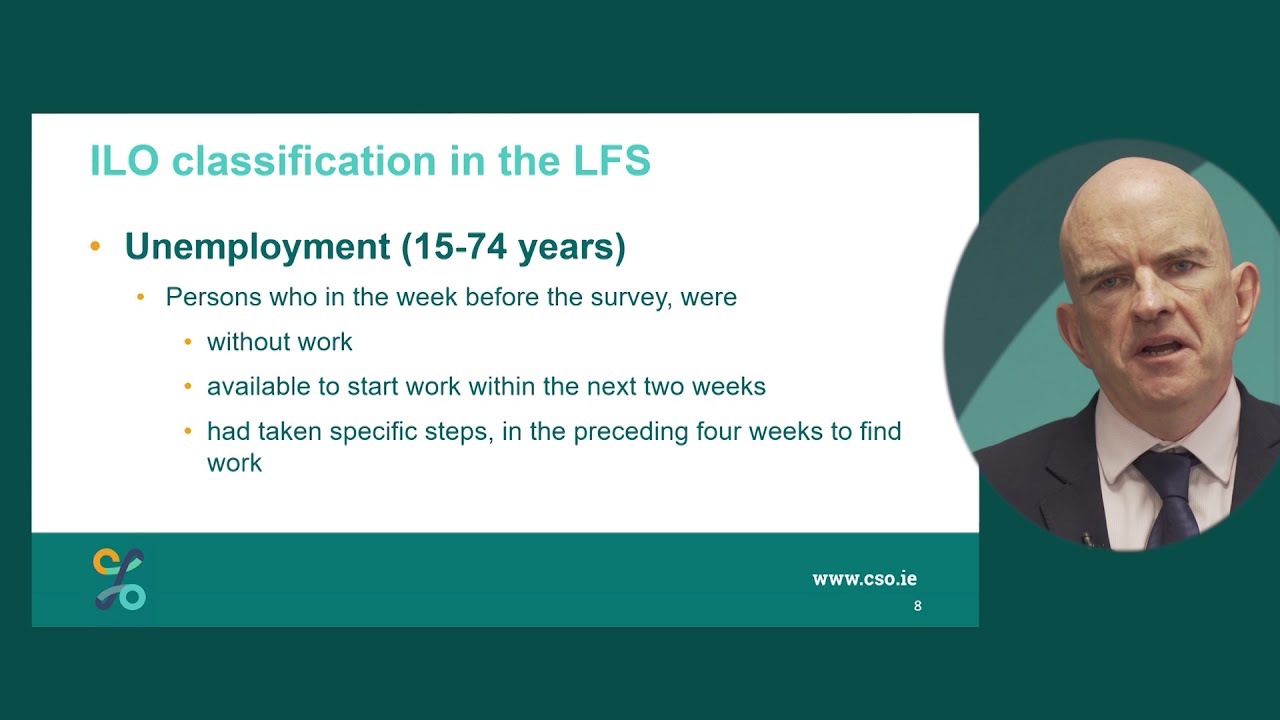 ILO classification in the LFS

• Unemployment (15-74 years)
  • Persons who in the week before the survey, were
    • without work
    • available to start work within the next two weeks
    • had taken specific steps, in the preceding four weeks to find work

www.cso.ie
8